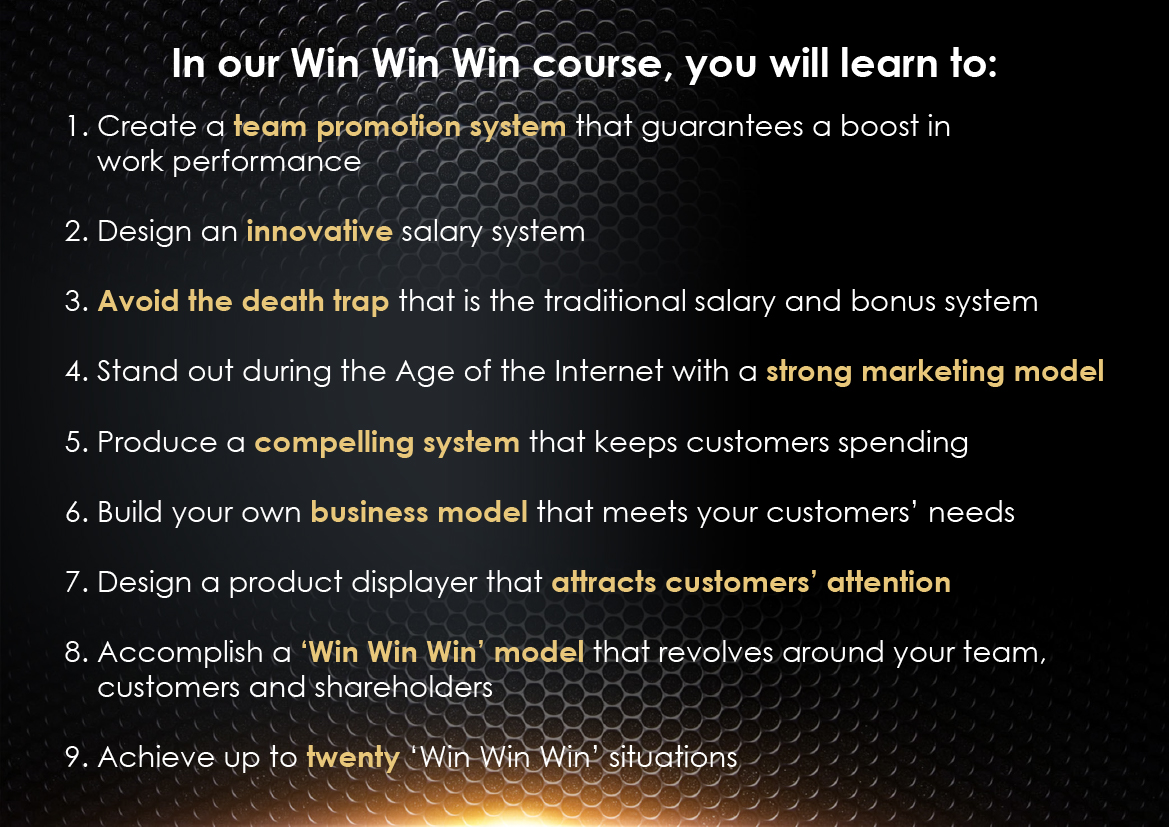 In our Win Win Win course, you will learn to:

1. Create a team promotion system that guarantees a boost in work performance

2. Design an innovative salary system

3. Avoid the death trap that is the traditional salary and bonus system

4. Stand out during the Age of the Internet with a strong marketing model

5. Produce a compelling system that keeps customers spending

6. Build your own business model that meets your customers' needs

7. Design a product displayer that attracts customers' attention

8. Accomplish a 'Win Win Win' model that revolves around your team, customers and shareholders

9. Achieve up to twenty 'Win Win Win' situations